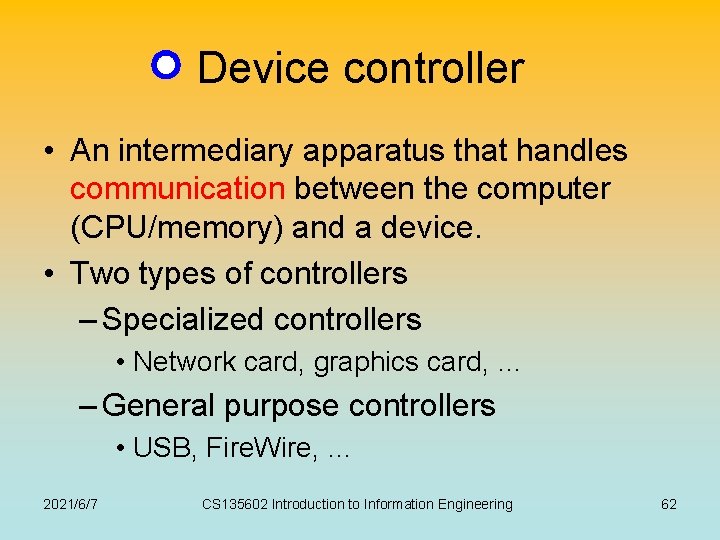 Device controller

• An intermediary apparatus that handles communication between the computer (CPU/memory) and a device.
• Two types of controllers
– Specialized controllers
• Network card, graphics card, …
– General purpose controllers
• USB, FireWire, …

2021/6/7

CS135602 Introduction to Information Engineering

62